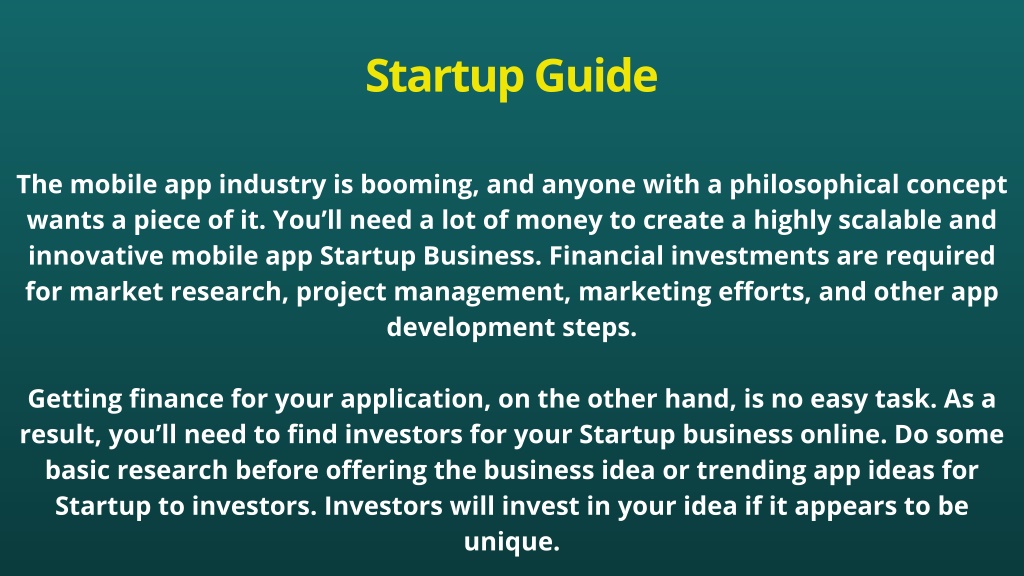 Startup Guide

The mobile app industry is booming, and anyone with a philosophical concept wants a piece of it. You'll need a lot of money to create a highly scalable and innovative mobile app Startup Business. Financial investments are required for market research, project management, marketing efforts, and other app development steps.

Getting finance for your application, on the other hand, is no easy task. As a result, you'll need to find investors for your Startup business online. Do some basic research before offering the business idea or trending app ideas for Startup to investors. Investors will invest in your idea if it appears to be unique.